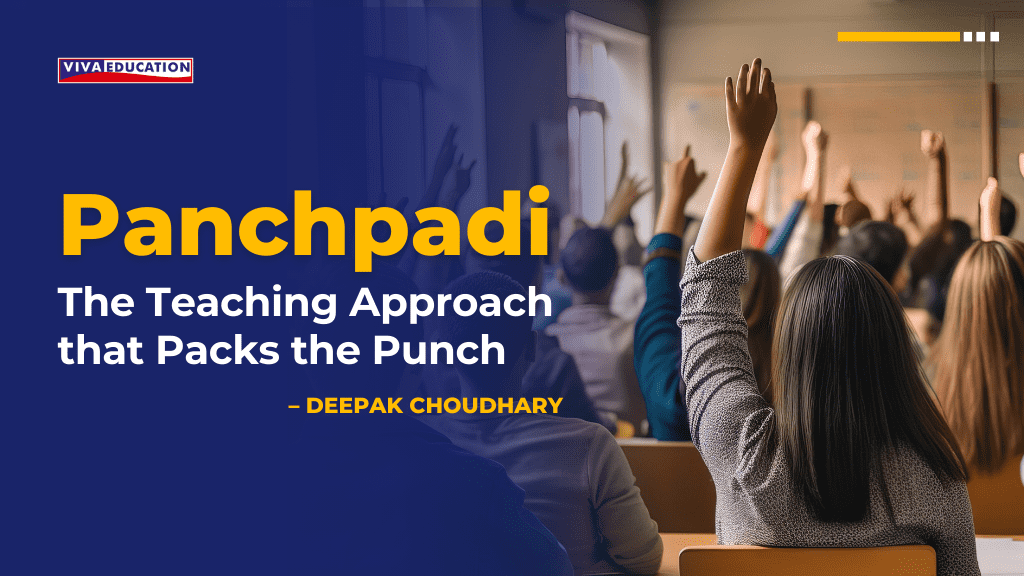 VIVA EDUCATION

Panchpadi

The Teaching Approach that Packs the Punch

– DEEPAK CHOUDHARY